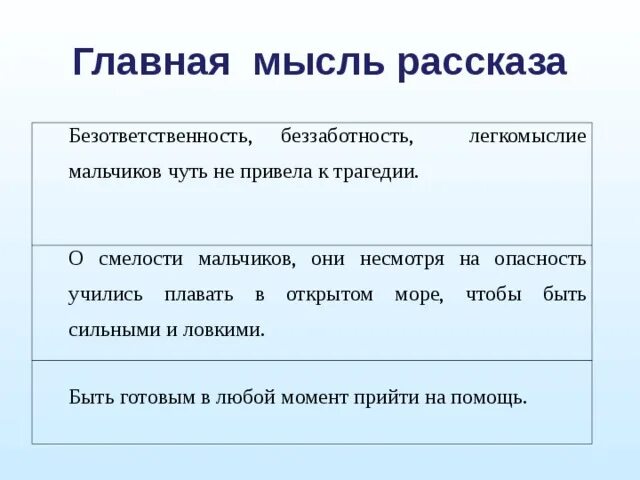 Главная мысль рассказа

| Безответственность, беззаботность, легкомыслие мальчиков чуть не привела к трагедии. |
|---|
| О смелости мальчиков, они несмотря на опасность учились плавать в открытом море, чтобы быть сильными и ловкими. |
| Быть готовым в любой момент прийти на помощь. |